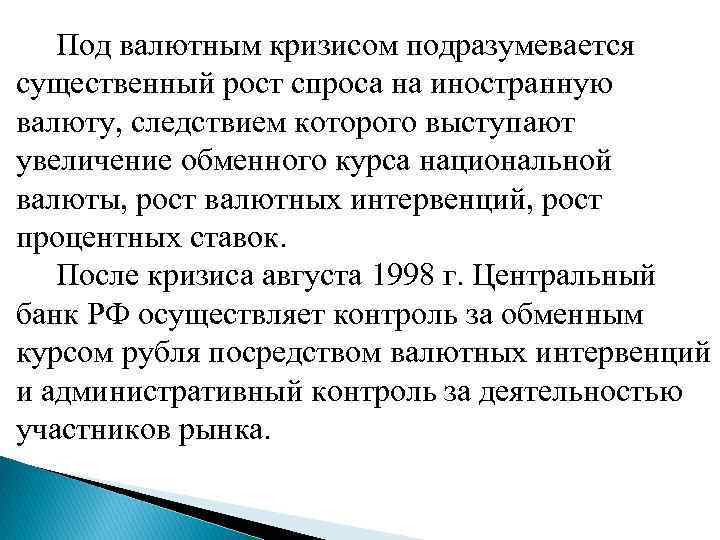 Под валютным кризисом подразумевается существенный рост спроса на иностранную валюту, следствием которого выступают увеличение обменного курса национальной валюты, рост валютных интервенций, рост процентных ставок.

После кризиса августа 1998 г. Центральный банк РФ осуществляет контроль за обменным курсом рубля посредством валютных интервенций и административный контроль за деятельностью участников рынка.